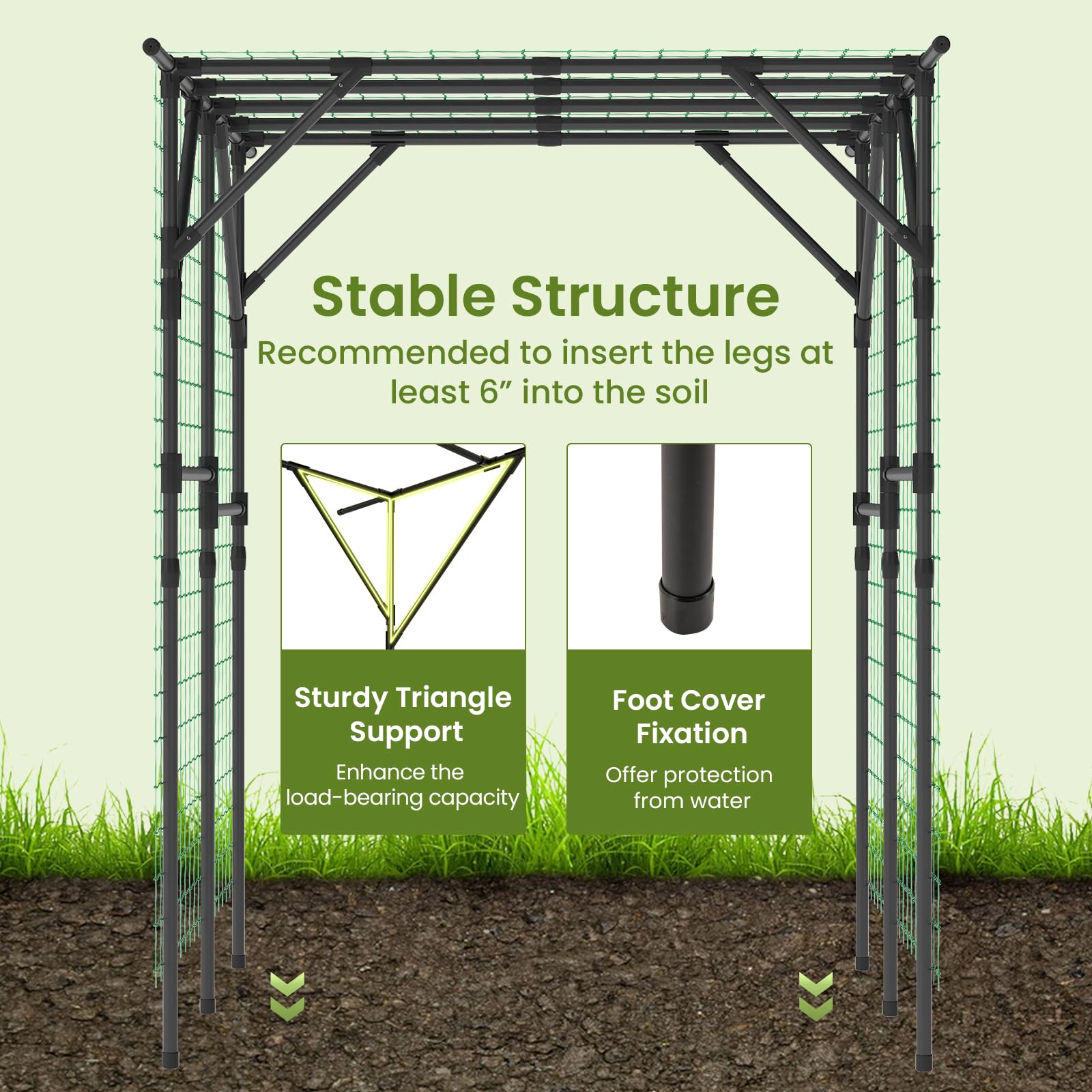 Stable Structure

Recommended to insert the legs at least 6” into the soil

Sturdy Triangle Support

Enhance the load-bearing capacity

Foot Cover Fixation

Offer protection from water